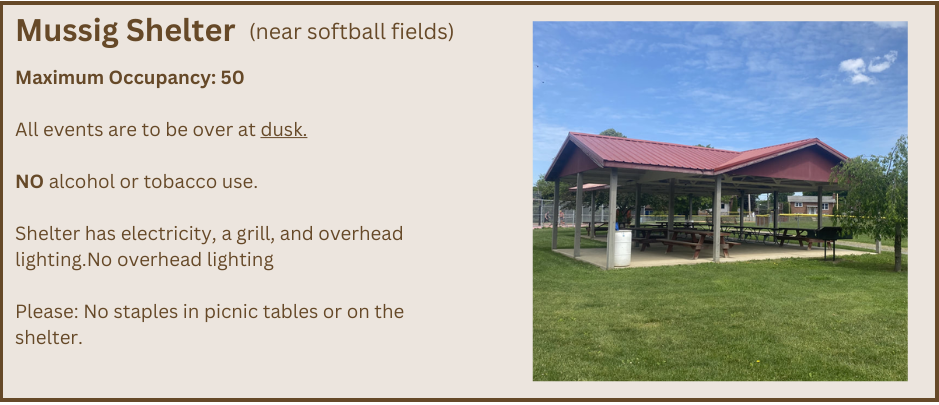 Mussig Shelter (near softball fields)

Maximum Occupancy: 50

All events are to be over at dusk.

NO alcohol or tobacco use.

Shelter has electricity, a grill, and overhead lighting.No overhead lighting

Please: No staples in picnic tables or on the shelter.